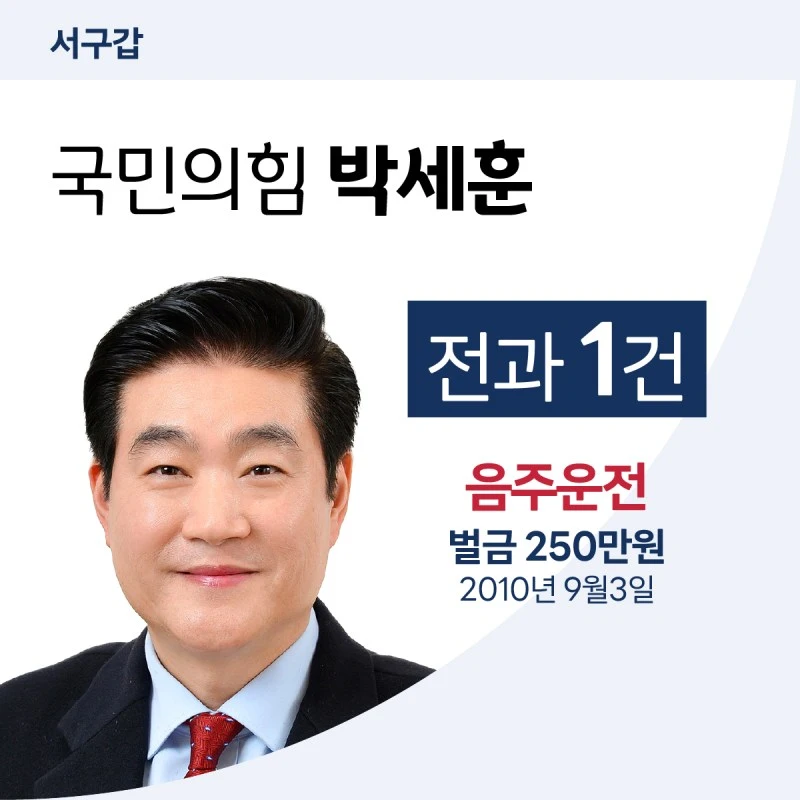 서구갑

국민의힘 박세훈

전과 1건

음주운전
벌금 250만원
2010년 9월3일